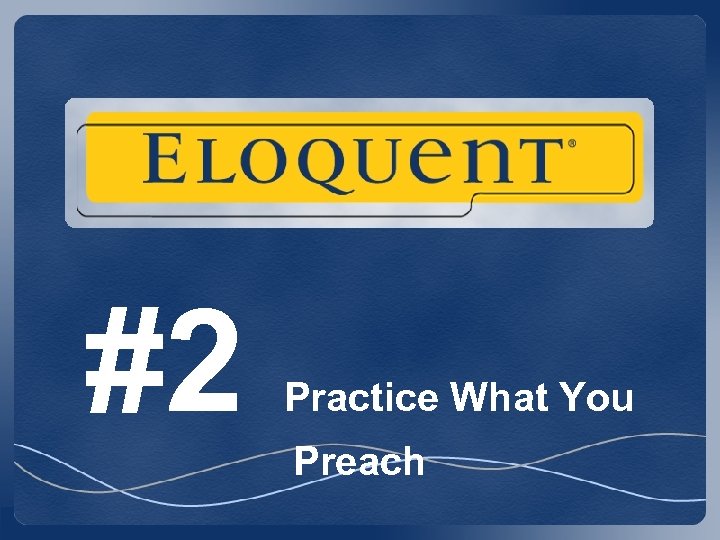 ELOQUENT®

#2 Practice What You Preach